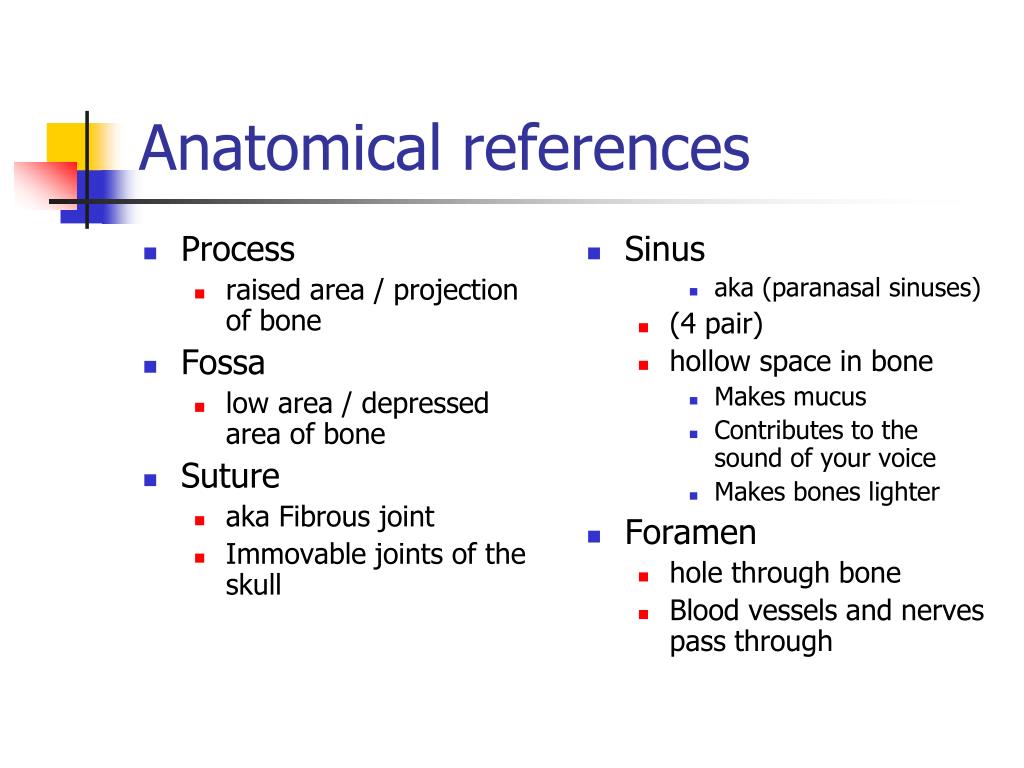 Anatomical references

- Process
  - raised area / projection of bone
- Fossa
  - low area / depressed area of bone
- Suture
  - aka Fibrous joint
  - Immovable joints of the skull

- Sinus
  - aka (paranasal sinuses)
  - (4 pair)
  - hollow space in bone
    - Makes mucus
    - Contributes to the sound of your voice
    - Makes bones lighter
- Foramen
  - hole through bone
  - Blood vessels and nerves pass through